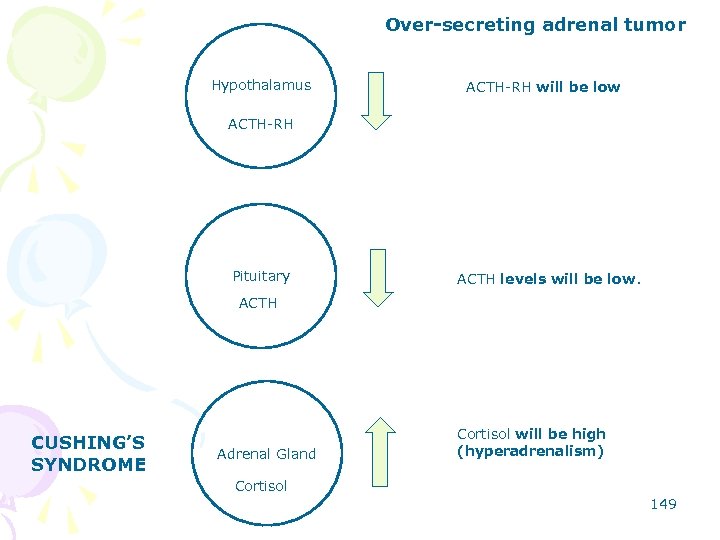 Over-secreting adrenal tumor

Hypothalamus

ACTH-RH

ACTH-RH will be low

Pituitary

ACTH

ACTH levels will be low.

CUSHING'S SYNDROME

Adrenal Gland

Cortisol

Cortisol will be high (hyperadrenalism)

149